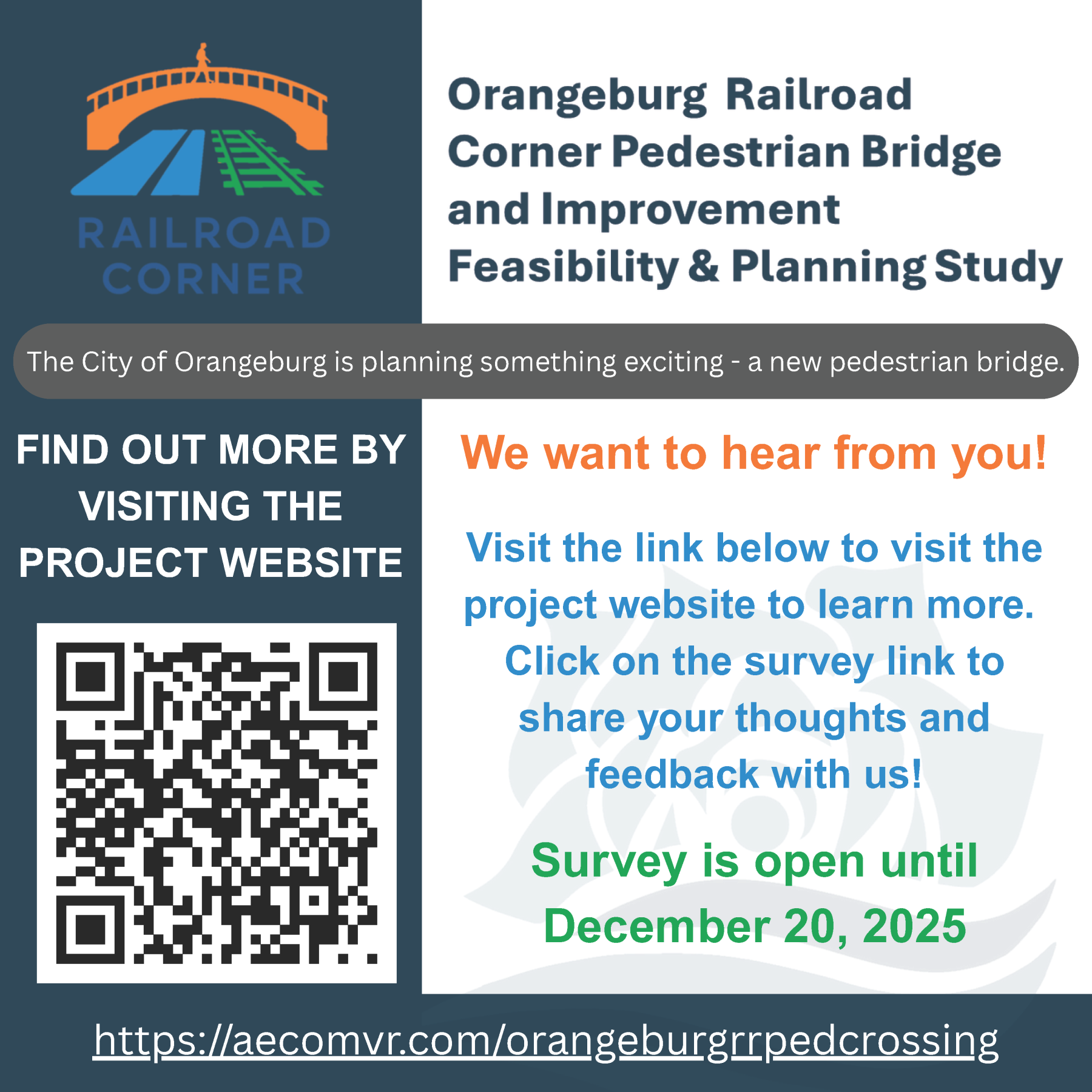 RAILROAD CORNER

Orangeburg Railroad Corner Pedestrian Bridge and Improvement Feasibility & Planning Study

The City of Orangeburg is planning something exciting - a new pedestrian bridge.

FIND OUT MORE BY VISITING THE PROJECT WEBSITE

We want to hear from you!

Visit the link below to visit the project website to learn more. Click on the survey link to share your thoughts and feedback with us!

Survey is open until December 20, 2025

https://aecomvr.com/orangeburgrrpedcrossing